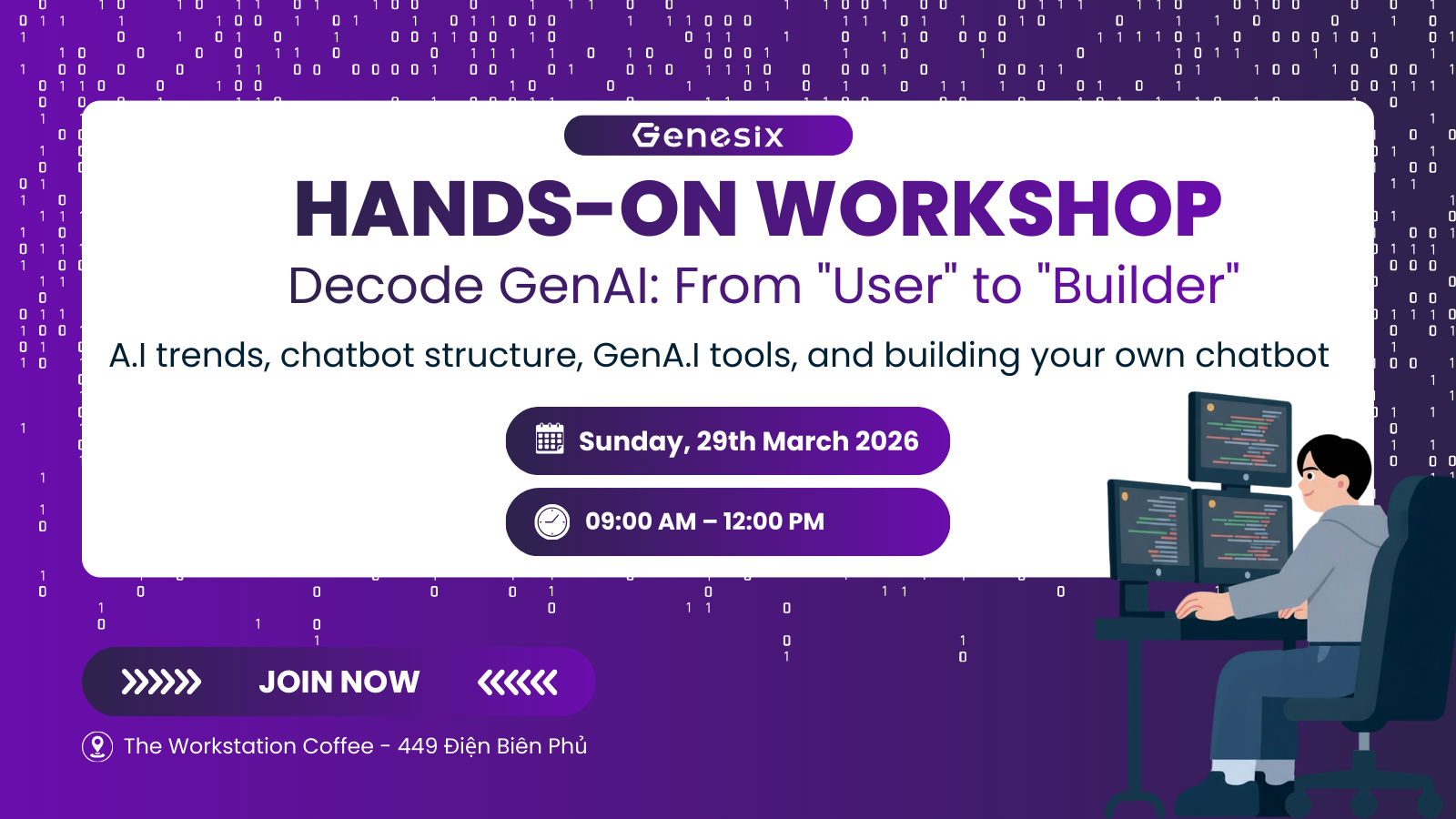 Genesix

HANDS-ON WORKSHOP

Decode GenAI: From "User" to "Builder"

A.I trends, chatbot structure, GenA.I tools, and building your own chatbot

Sunday, 29th March 2026

09:00 AM – 12:00 PM

JOIN NOW

The Workstation Coffee - 449 Điện Biên Phủ